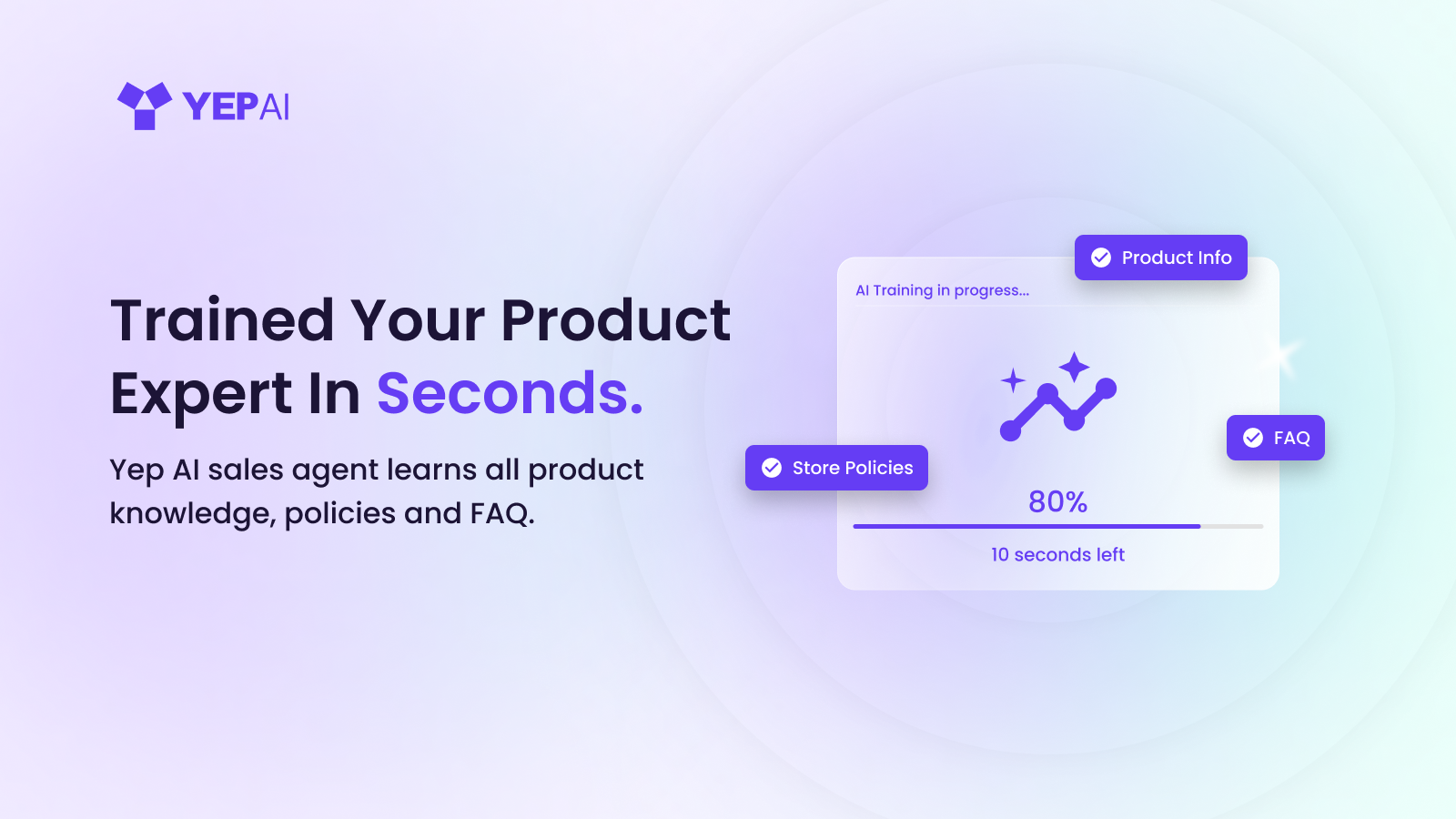 YEPAI

Trained Your Product Expert In Seconds.

Yep AI sales agent learns all product knowledge, policies and FAQ.

Product Info

AI Training in progress...

Store Policies

FAQ

80%

10 seconds left